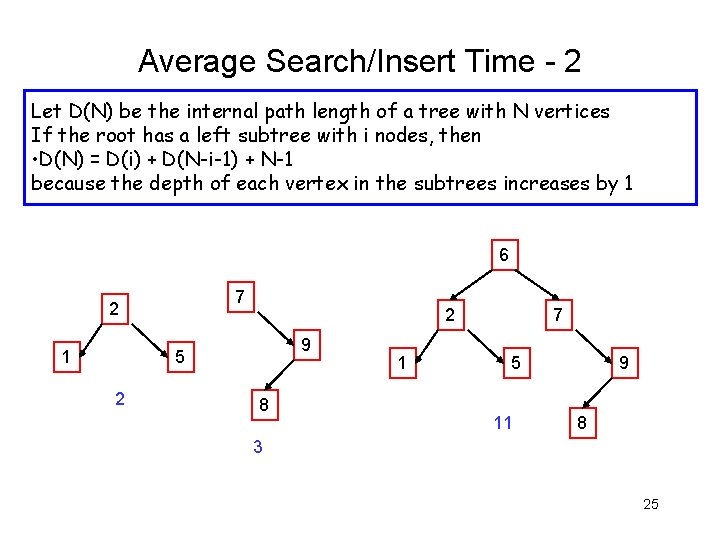 Average Search/Insert Time - 2

Let D(N) be the internal path length of a tree with N vertices
If the root has a left subtree with i nodes, then
•D(N) = D(i) + D(N-i-1) + N-1
because the depth of each vertex in the subtrees increases by 1

2

1

5

2

7

9

8

3

6

2

7

1

5

9

8

11

25